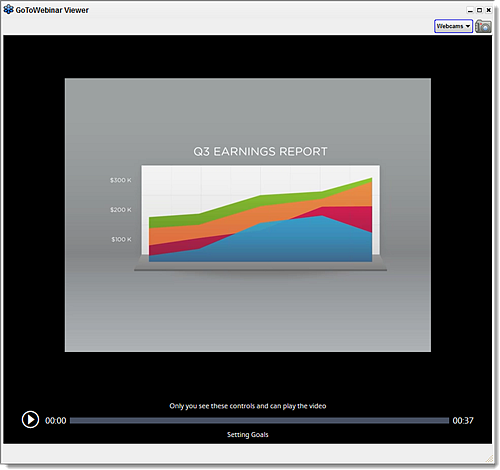 GoToWebinar Viewer

Webcams

Q3 EARNINGS REPORT

$300 K
$200 K
$100 K

Only you see these controls and can play the video

00:00

00:37

Setting Goals